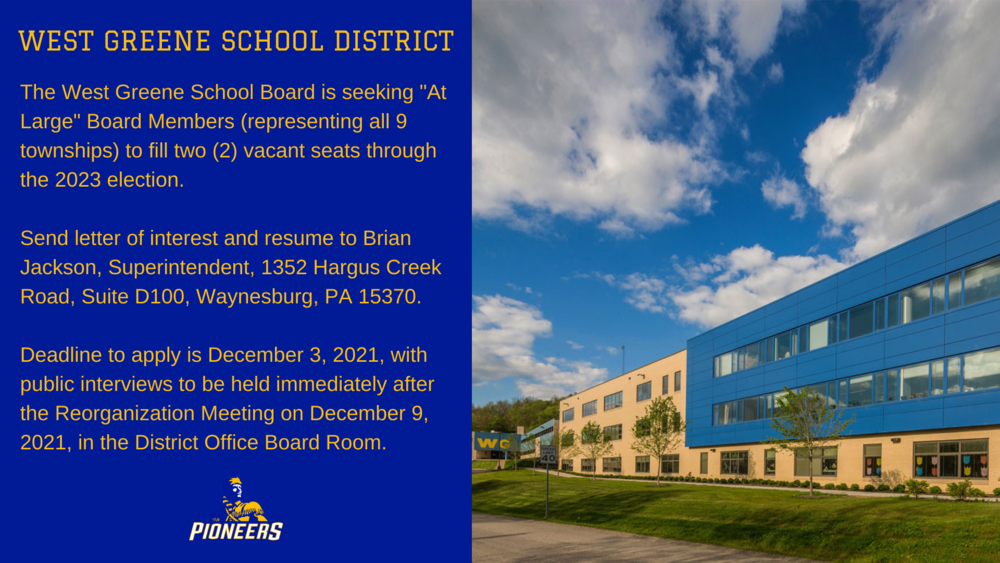 WEST GREENE SCHOOL DISTRICT

The West Greene School Board is seeking "At Large" Board Members (representing all 9 townships) to fill two (2) vacant seats through the 2023 election.

Send letter of interest and resume to Brian Jackson, Superintendent, 1352 Hargus Creek Road, Suite D100, Waynesburg, PA 15370.

Deadline to apply is December 3, 2021, with public interviews to be held immediately after the Reorganization Meeting on December 9, 2021, in the District Office Board Room.

PIONEERS

WG